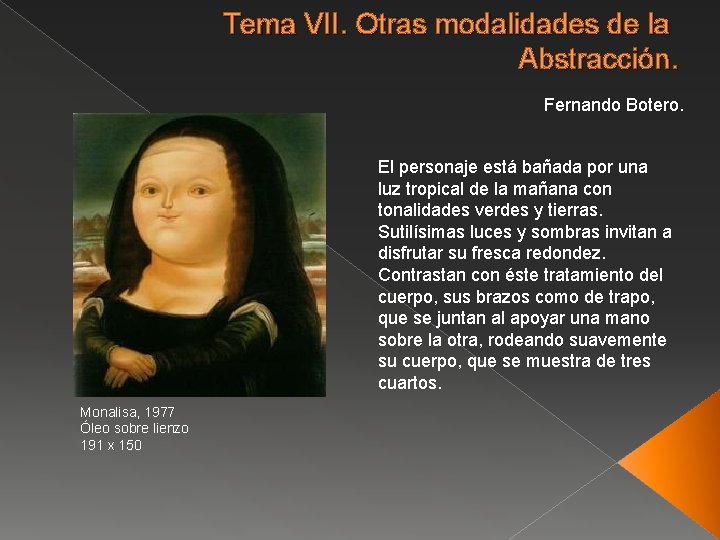 Tema VII. Otras modalidades de la Abstracción.

Fernando Botero.

El personaje está bañada por una luz tropical de la mañana con tonalidades verdes y tierras. Sutilísimas luces y sombras invitan a disfrutar su fresca redondez. Contrastan con éste tratamiento del cuerpo, sus brazos como de trapo, que se juntan al apoyar una mano sobre la otra, rodeando suavemente su cuerpo, que se muestra de tres cuartos.

Monalisa, 1977
Óleo sobre lienzo
191 x 150